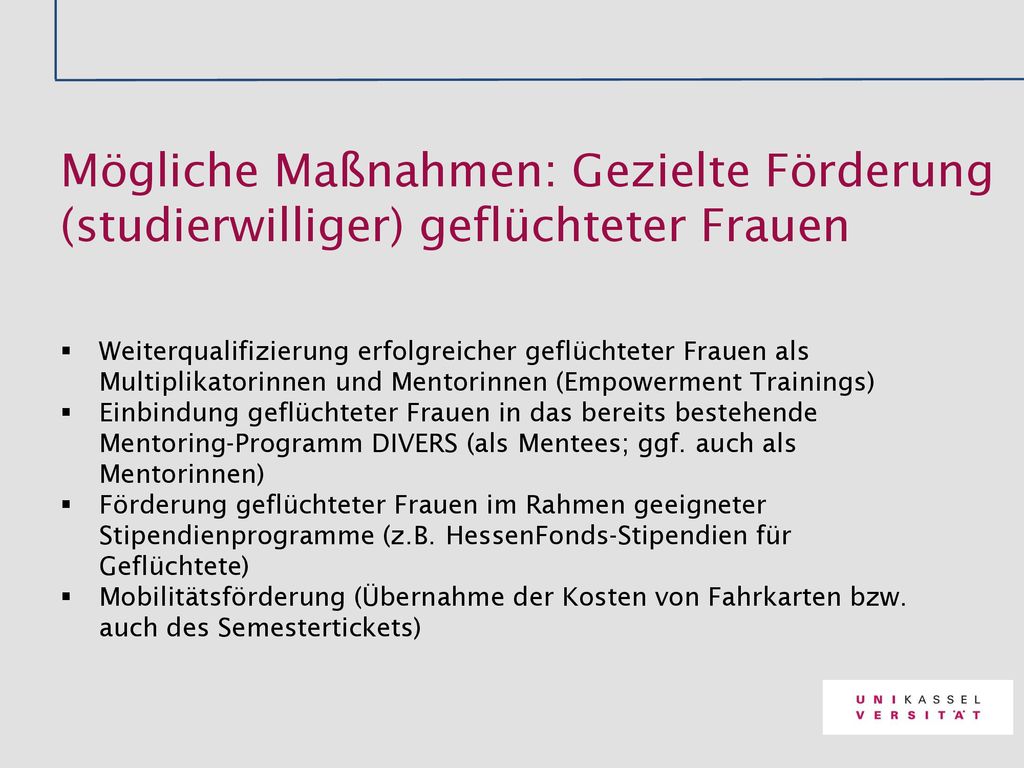 Mögliche Maßnahmen: Gezielte Förderung (studierwilliger) geflüchteter Frauen

▪ Weiterqualifizierung erfolgreicher geflüchteter Frauen als Multiplikatorinnen und Mentorinnen (Empowerment Trainings)
▪ Einbindung geflüchteter Frauen in das bereits bestehende Mentoring-Programm DIVERS (als Mentees; ggf. auch als Mentorinnen)
▪ Förderung geflüchteter Frauen im Rahmen geeigneter Stipendienprogramme (z.B. HessenFonds-Stipendien für Geflüchtete)
▪ Mobilitätsförderung (Übernahme der Kosten von Fahrkarten bzw. auch des Semestertickets)

UNI KASSEL
VERSITÄT